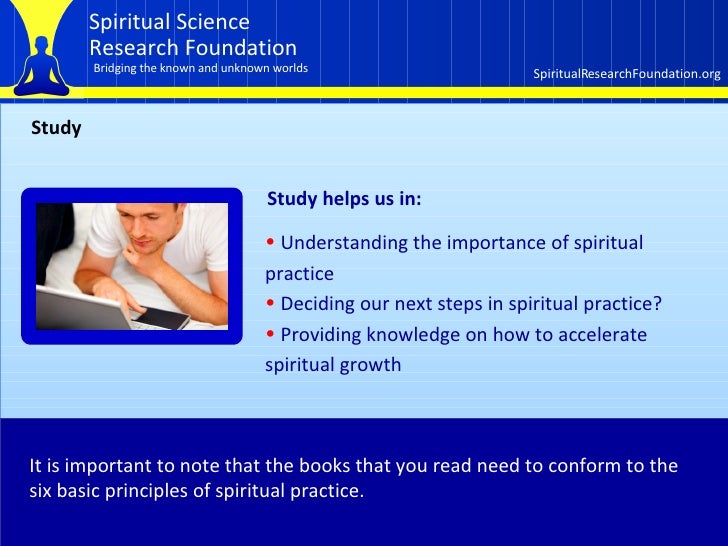 Spiritual Science Research Foundation
Bridging the known and unknown worlds

SpiritualResearchFoundation.org

Study

Study helps us in:

• Understanding the importance of spiritual practice
• Deciding our next steps in spiritual practice?
• Providing knowledge on how to accelerate spiritual growth

It is important to note that the books that you read need to conform to the six basic principles of spiritual practice.